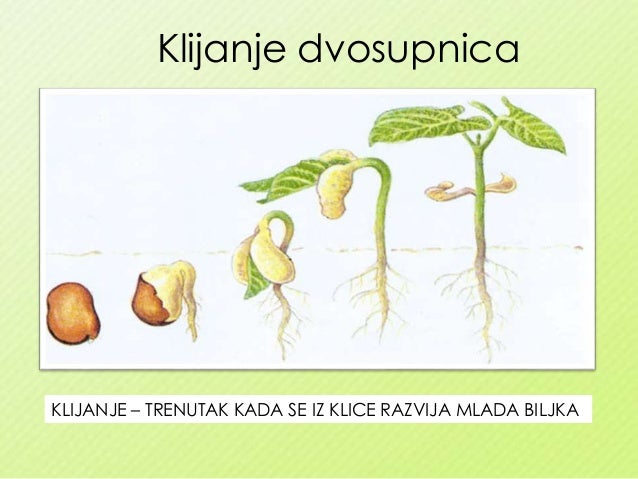 Klijanje dvosupnica

KLIJANJE – TRENUTAK KADA SE IZ KLICE RAZVIJA MLADA BILJKA